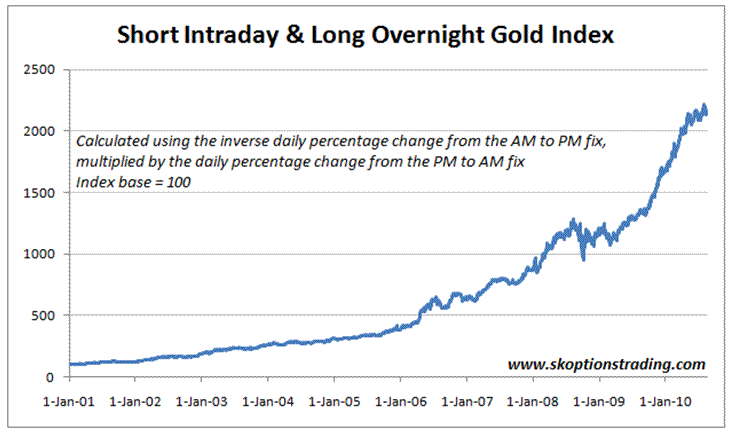 Short Intraday & Long Overnight Gold Index

2500
2000
1500
1000
500
0

Calculated using the inverse daily percentage change from the AM to PM fix, multiplied by the daily percentage change from the PM to AM fix
Index base = 100

www.skoptionstrading.com

1-Jan-01 1-Jan-02 1-Jan-03 1-Jan-04 1-Jan-05 1-Jan-06 1-Jan-07 1-Jan-08 1-Jan-09 1-Jan-10